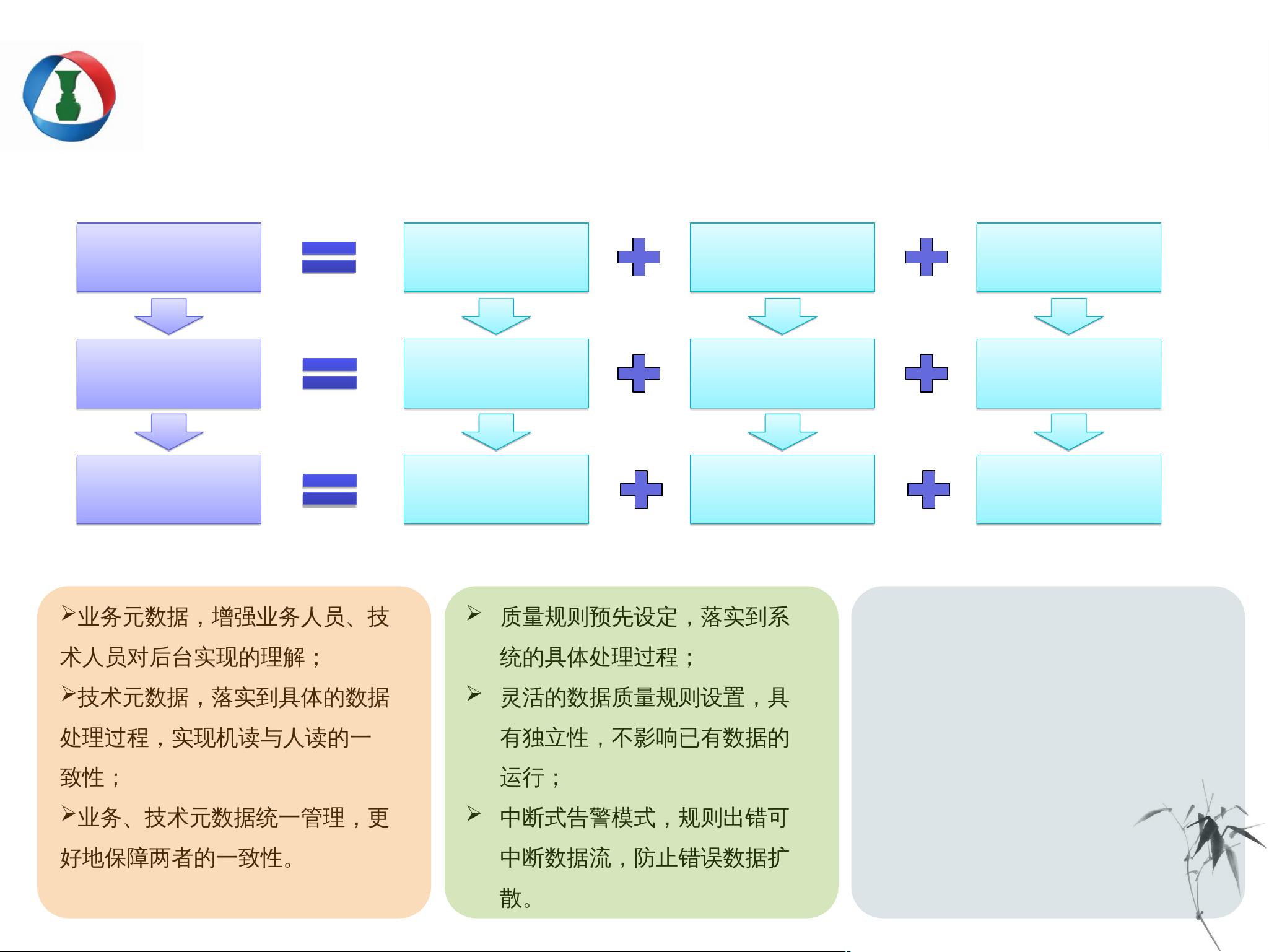 ➢业务元数据，增强业务人员、技术人员对后台实现的理解；

➢技术元数据，落实到具体的数据处理过程，实现机读与人读的一致性；

➢业务、技术元数据统一管理，更好地保障两者的一致性。

➢ 质量规则预先设定，落实到系统的具体处理过程；

➢ 灵活的数据质量规则设置，具有独立性，不影响已有数据的运行；

➢ 中断式告警模式，规则出错可中断数据流，防止错误数据扩散。